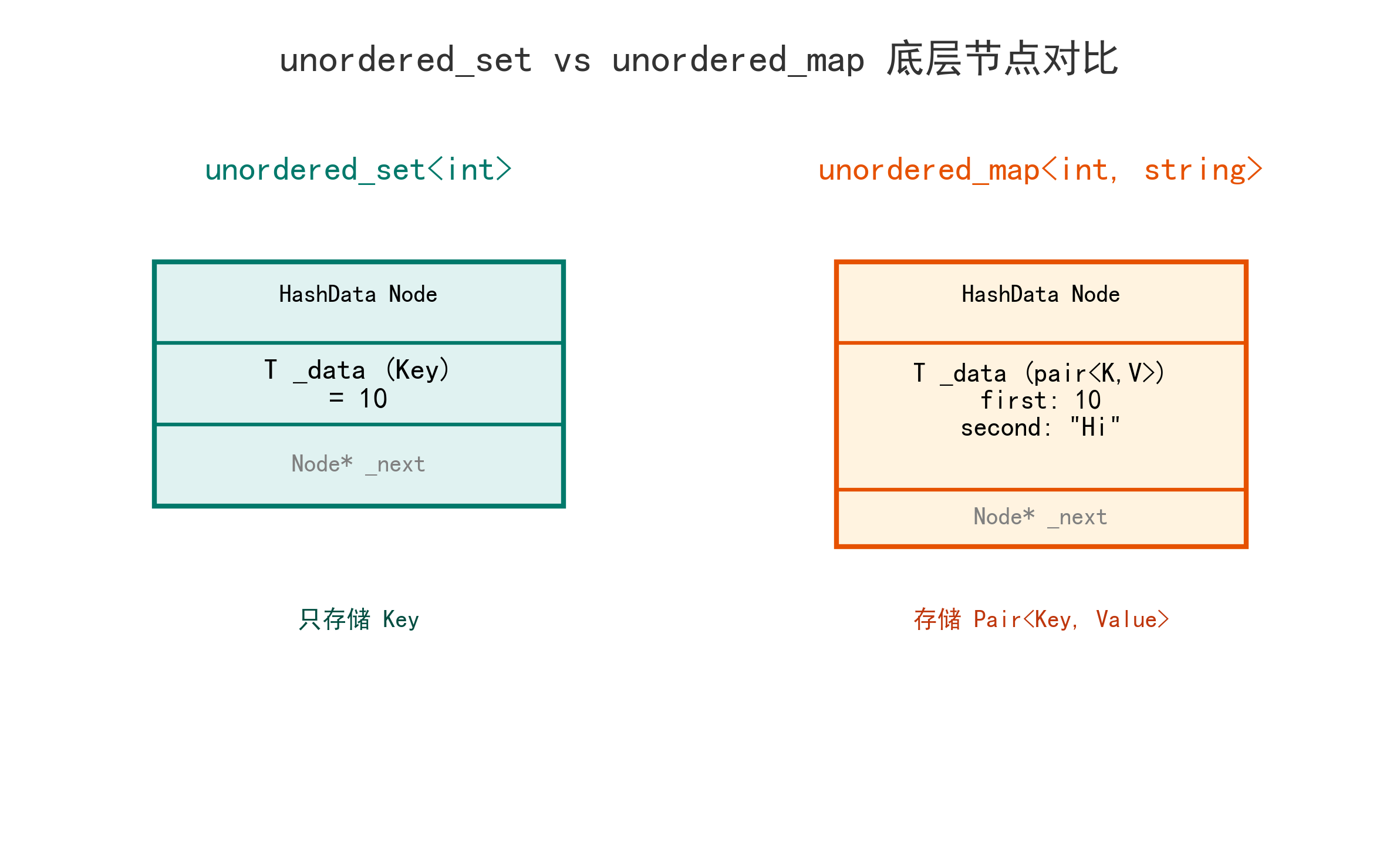 unordered_set vs unordered_map 底层节点对比

unordered_set<int>

HashData Node

T _data (Key)
= 10

Node* _next

只存储 Key

unordered_map<int, string>

HashData Node

T _data (pair<K,V>)
first: 10
second: "Hi"

Node* _next

存储 Pair<Key, Value>